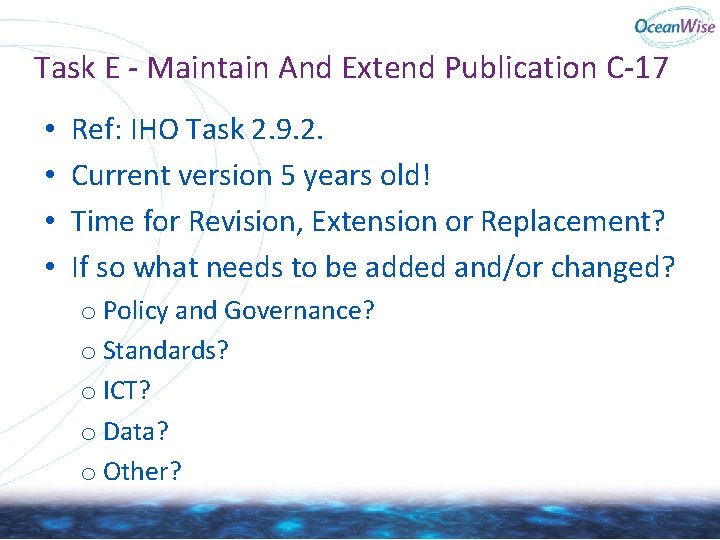 OceanWise

Task E - Maintain And Extend Publication C-17

• Ref: IHO Task 2.9.2.
• Current version 5 years old!
• Time for Revision, Extension or Replacement?
• If so what needs to be added and/or changed?
  o Policy and Governance?
  o Standards?
  o ICT?
  o Data?
  o Other?